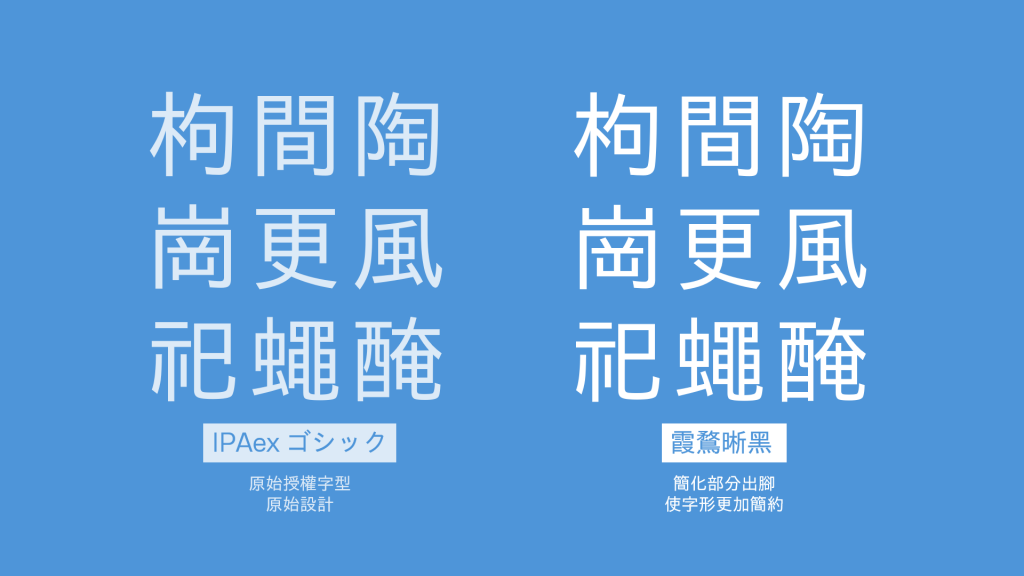 枸間陶
崗更風
祀蠅醃

IPAex ゴシック

原始授權字型
原始設計

枸間陶
崗更風
祀蠅醃

霞鶩晰黑

簡化部分出腳
使字形更加簡約